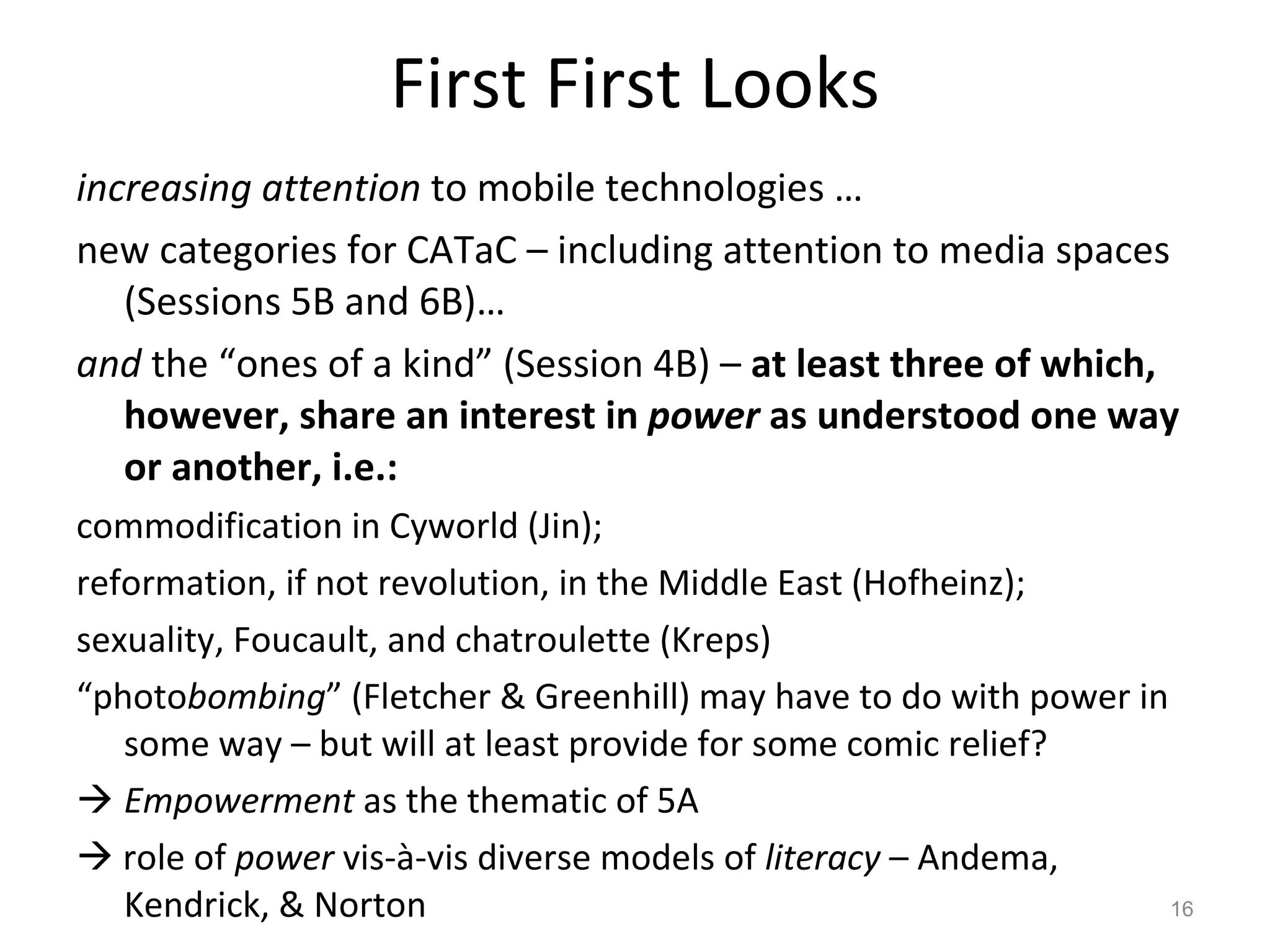 First First Looks

increasing attention to mobile technologies …

new categories for CATaC – including attention to media spaces (Sessions 5B and 6B)…

and the “ones of a kind” (Session 4B) – at least three of which, however, share an interest in power as understood one way or another, i.e.:

commodification in Cyworld (Jin);

reformation, if not revolution, in the Middle East (Hofheinz);

sexuality, Foucault, and chatroulette (Kreps)

“photobombing” (Fletcher & Greenhill) may have to do with power in some way – but will at least provide for some comic relief?

→ Empowerment as the thematic of 5A

→ role of power vis-à-vis diverse models of literacy – Andema, Kendrick, & Norton

16